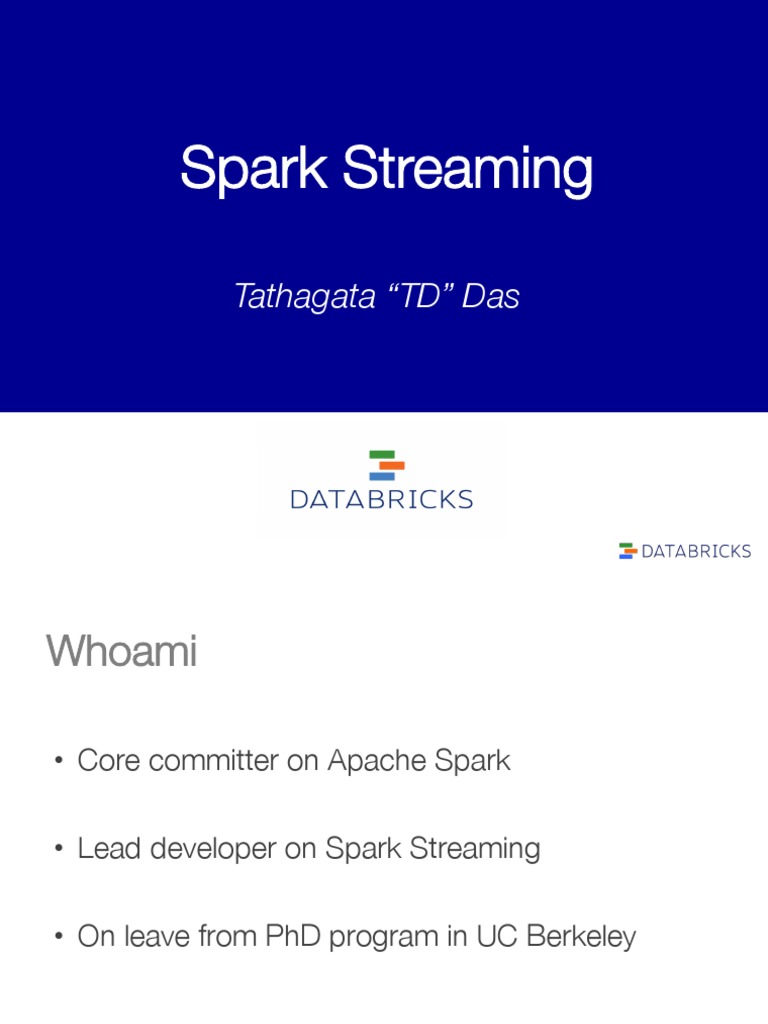 Spark Streaming

Tathagata “TD” Das

DATABRICKS

DATABRICKS

Whoami

• Core committer on Apache Spark

• Lead developer on Spark Streaming

• On leave from PhD program in UC Berkeley